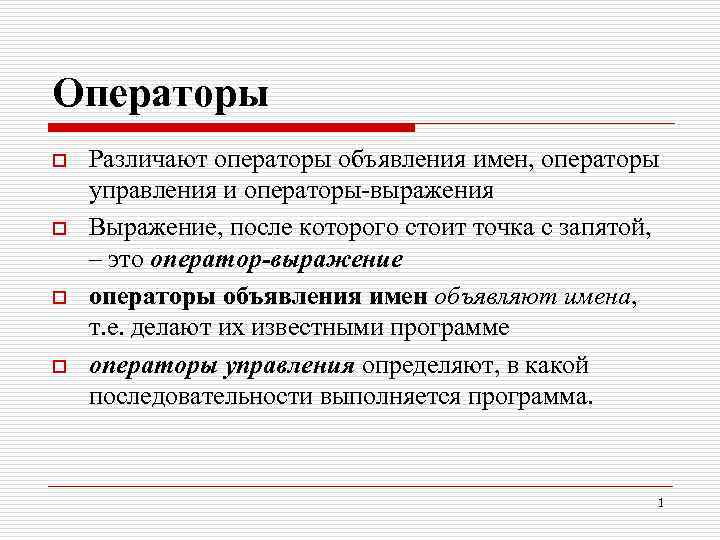 Операторы

Различают операторы объявления имен, операторы управления и операторы-выражения

Выражение, после которого стоит точка с запятой, – это оператор-выражение

операторы объявления имен объявляют имена, т.е. делают их известными программе

операторы управления определяют, в какой последовательности выполняется программа.

1